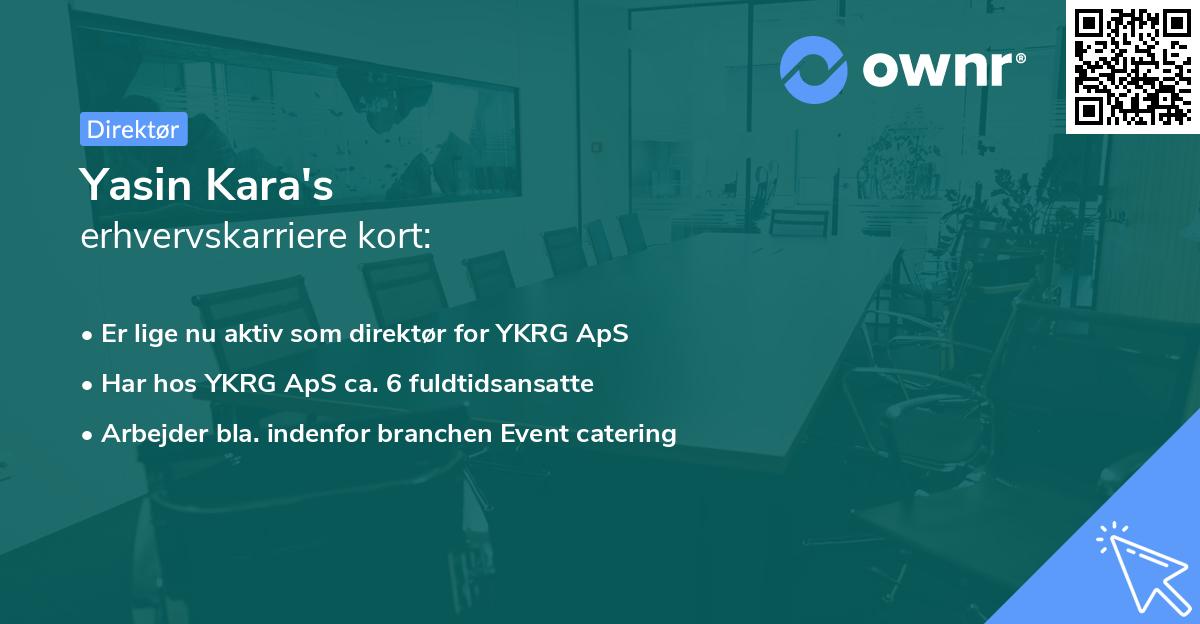 ownr®

Direktør

Yasin Kara's
erhvervskarriere kort:

• Er lige nu aktiv som direktør for YKRG ApS
• Har hos YKRG ApS ca. 6 fuldtidsansatte
• Arbejder bla. indenfor branchen Event catering